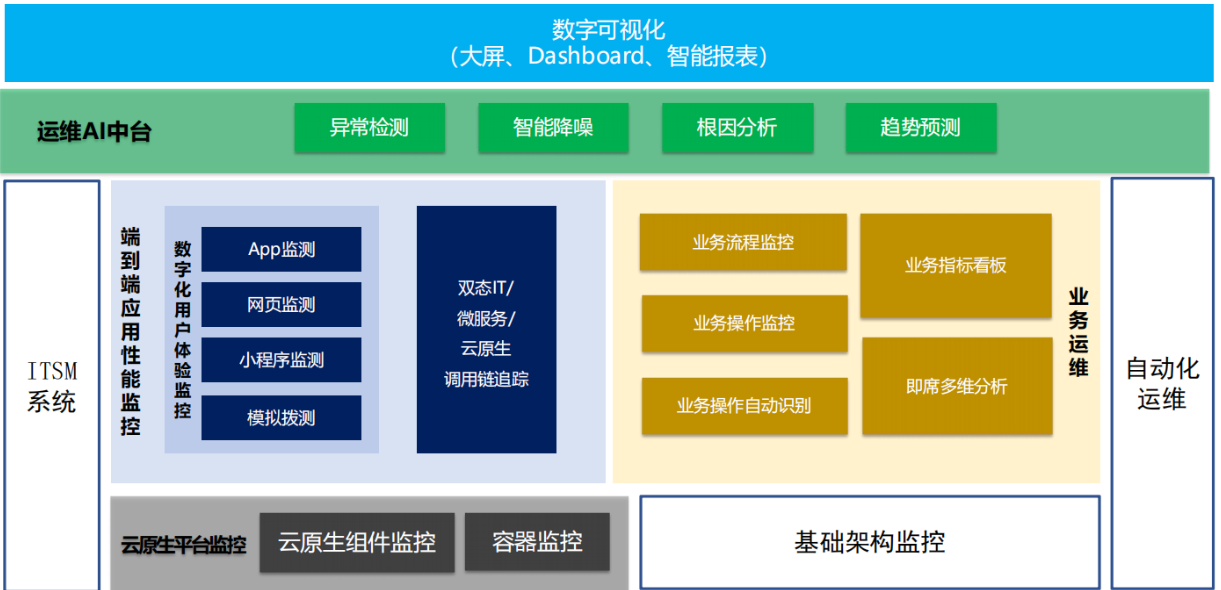 数字可视化
（大屏、Dashboard、智能报表）

运维AI中台
异常检测
智能降噪
根因分析
趋势预测

ITSM系统

端到端应用性能监控
数字化用户体验监控
App监测
网页监测
小程序监测
模拟拨测

双态IT/
微服务/
云原生
调用链追踪

业务流程监控
业务操作监控
业务操作自动识别
业务指标看板
即席多维分析
业务运维

自动化运维

云原生平台监控
云原生组件监控
容器监控

基础架构监控